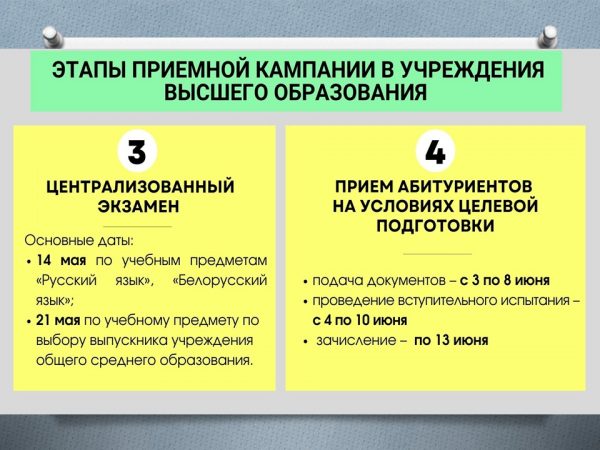 ЭТАПЫ ПРИЕМНОЙ КАМПАНИИ В УЧРЕЖДЕНИЯ ВЫСШЕГО ОБРАЗОВАНИЯ

3

ЦЕНТРАЛИЗОВАННЫЙ ЭКЗАМЕН

Основные даты:
• 14 мая по учебным предметам «Русский язык», «Белорусский язык»;
• 21 мая по учебному предмету по выбору выпускника учреждения общего среднего образования.

4

ПРИЕМ АБИТУРИЕНТОВ НА УСЛОВИЯХ ЦЕЛЕВОЙ ПОДГОТОВКИ

• подача документов – с 3 по 8 июня
• проведение вступительного испытания – с 4 по 10 июня
• зачисление – по 13 июня